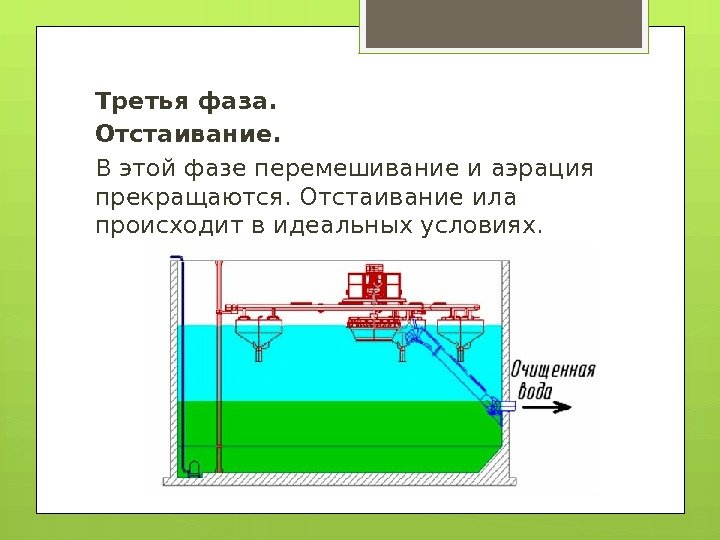 Третья фаза.

Отстаивание.

В этой фазе перемешивание и аэрация прекращаются. Отстаивание ила происходит в идеальных условиях.

Очищенная вода